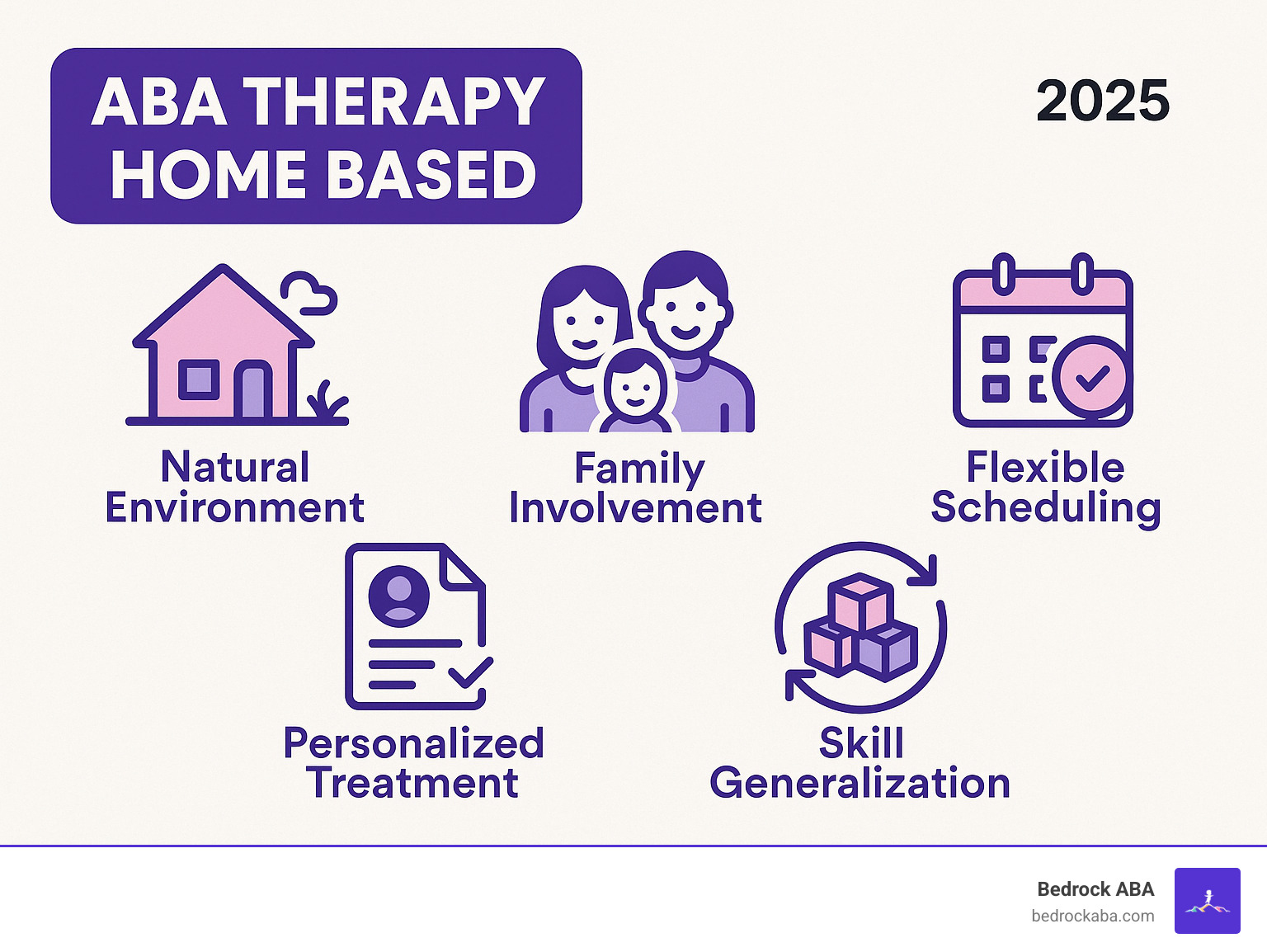 ABA THERAPY HOME BASED

2025

Natural Environment

Family Involvement

Flexible Scheduling

Personalized Treatment

Skill Generalization

Bedrock ABA
bedrockaba.com